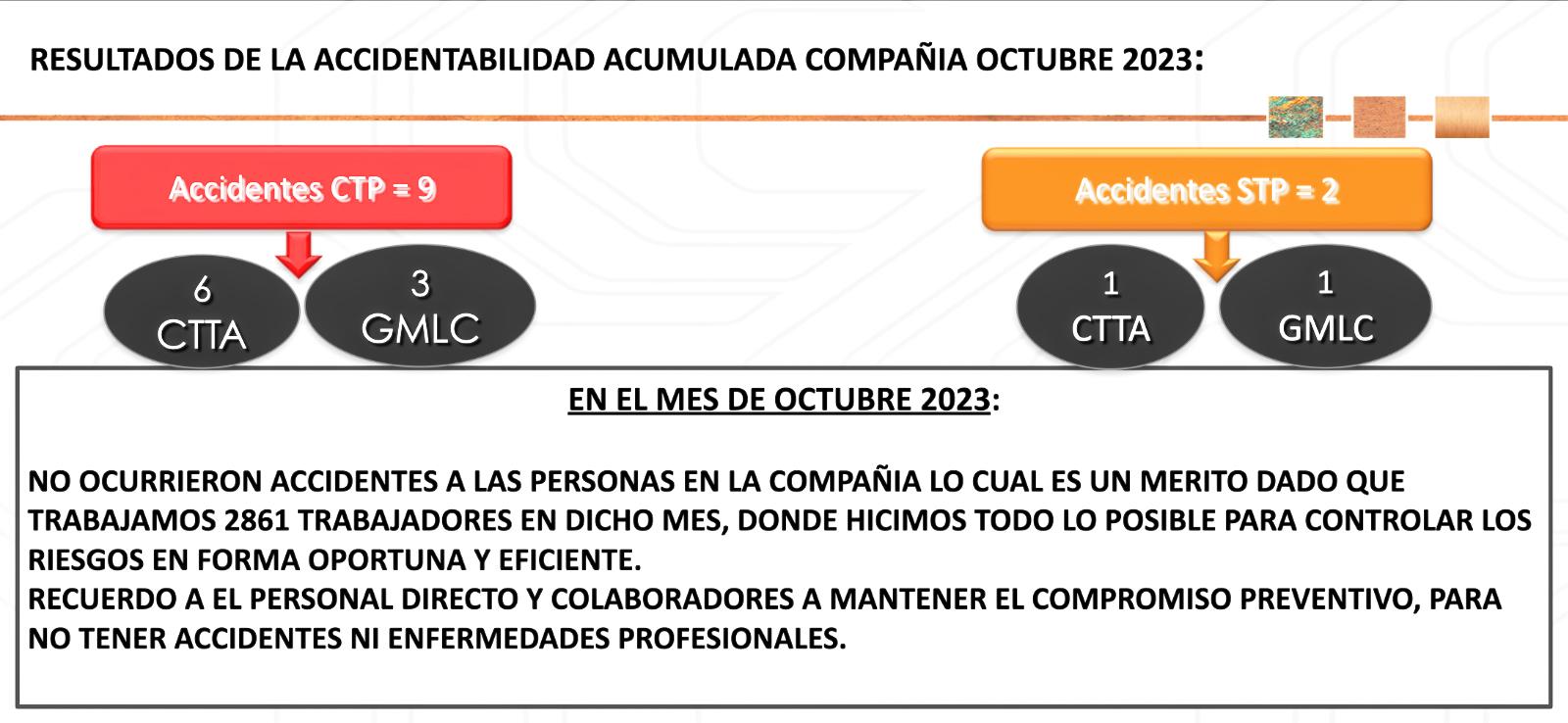 RESULTADOS DE LA ACCIDENTABILIDAD ACUMULADA COMPAÑIA OCTUBRE 2023:

Accidentes CTP = 9

6
CTTA

3
GMLC

Accidentes STP = 2

1
CTTA

1
GMLC

EN EL MES DE OCTUBRE 2023:

NO OCURRIERON ACCIDENTES A LAS PERSONAS EN LA COMPAÑIA LO CUAL ES UN MERITO DADO QUE TRABAJAMOS 2861 TRABAJADORES EN DICHO MES, DONDE HICIMOS TODO LO POSIBLE PARA CONTROLAR LOS RIESGOS EN FORMA OPORTUNA Y EFICIENTE.
RECUERDO A EL PERSONAL DIRECTO Y COLABORADORES A MANTENER EL COMPROMISO PREVENTIVO, PARA NO TENER ACCIDENTES NI ENFERMEDADES PROFESIONALES.